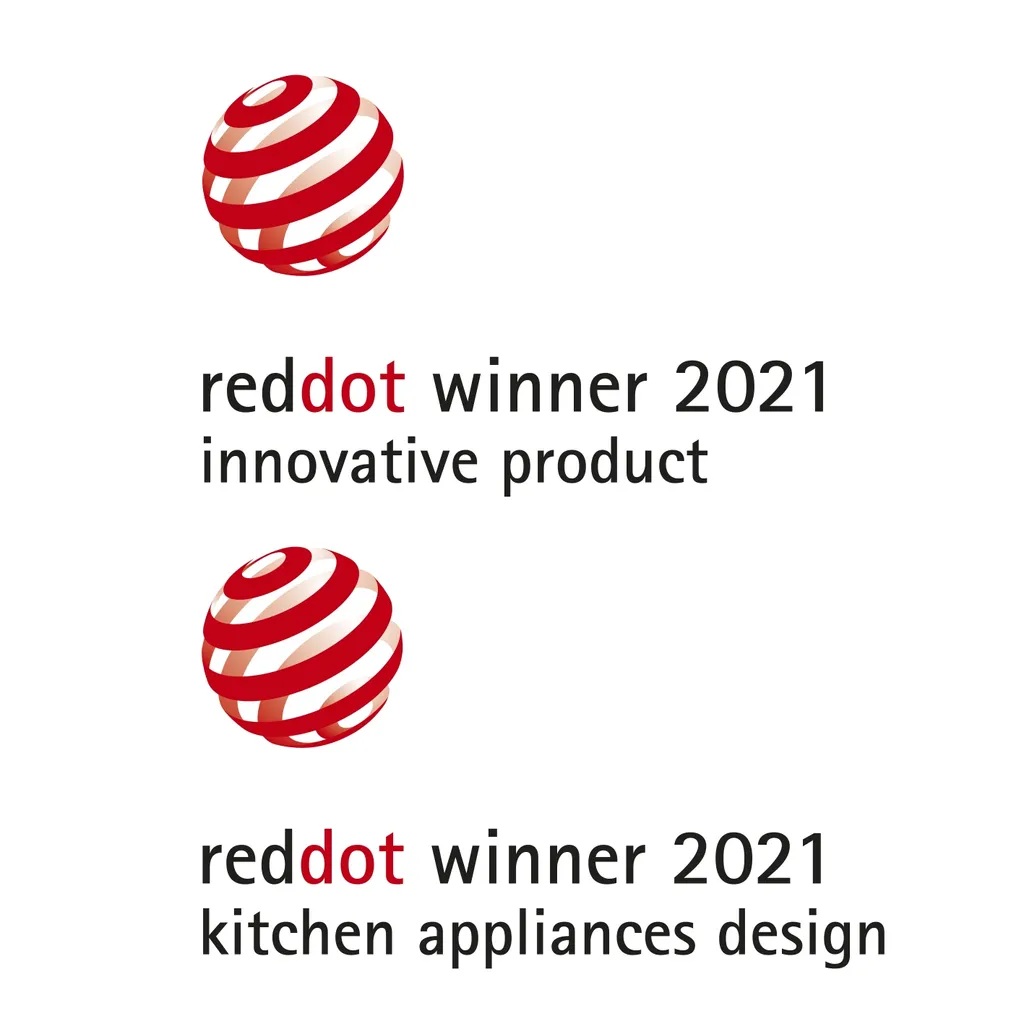 reddot winner 2021
innovative product

reddot winner 2021
kitchen appliances design